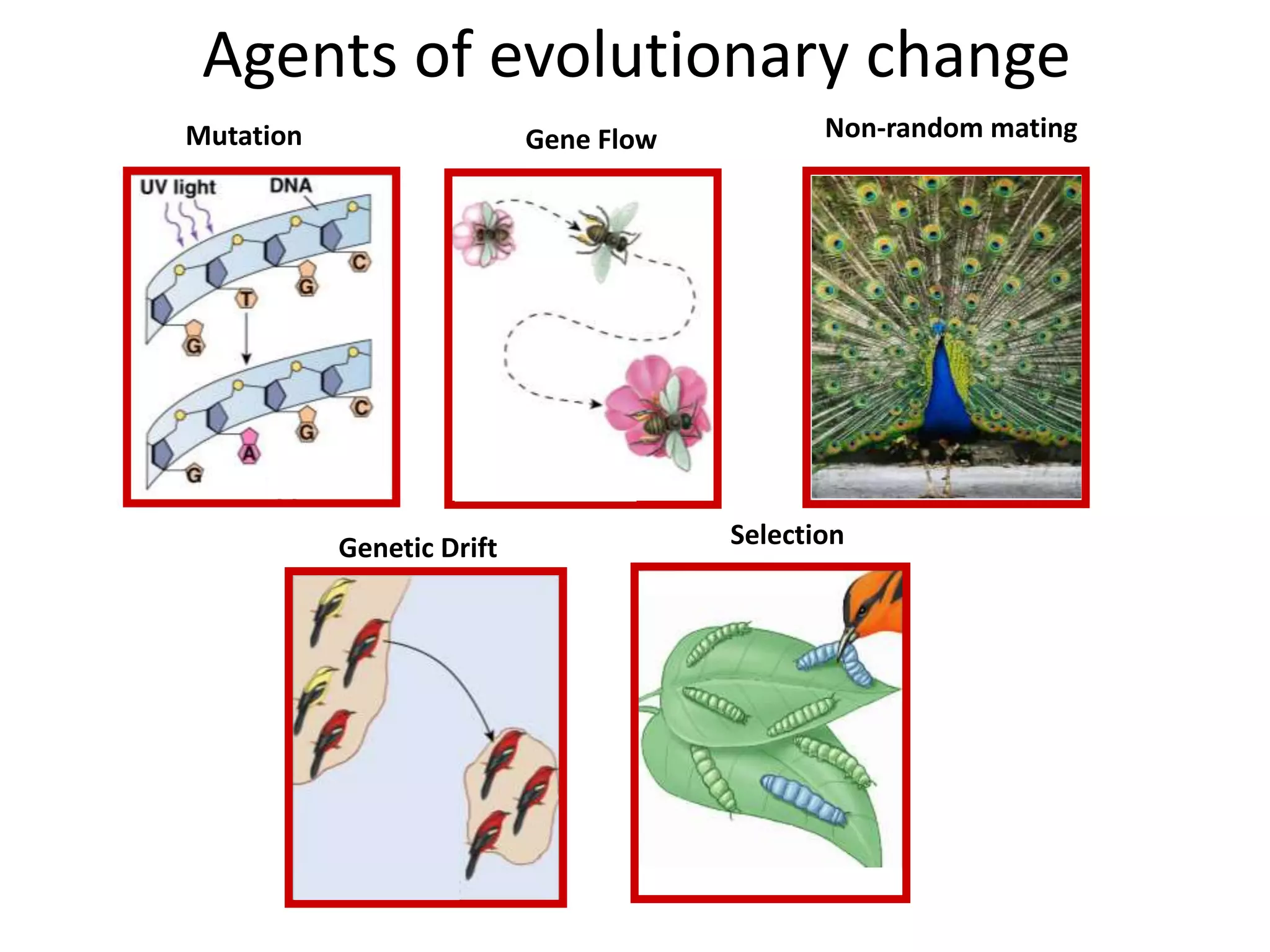 Agents of evolutionary change

Mutation

UV light DNA

C
G
T
G
C
G
A
G

Gene Flow

Non-random mating

Genetic Drift

Selection